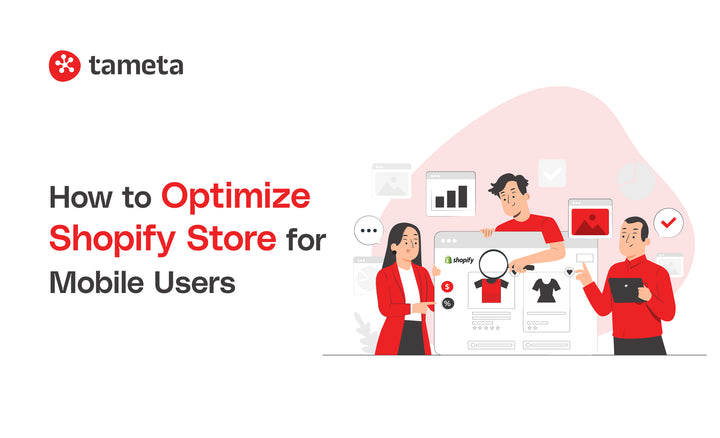 tameta

How to Optimize Shopify Store for Mobile Users

shopify

$

%